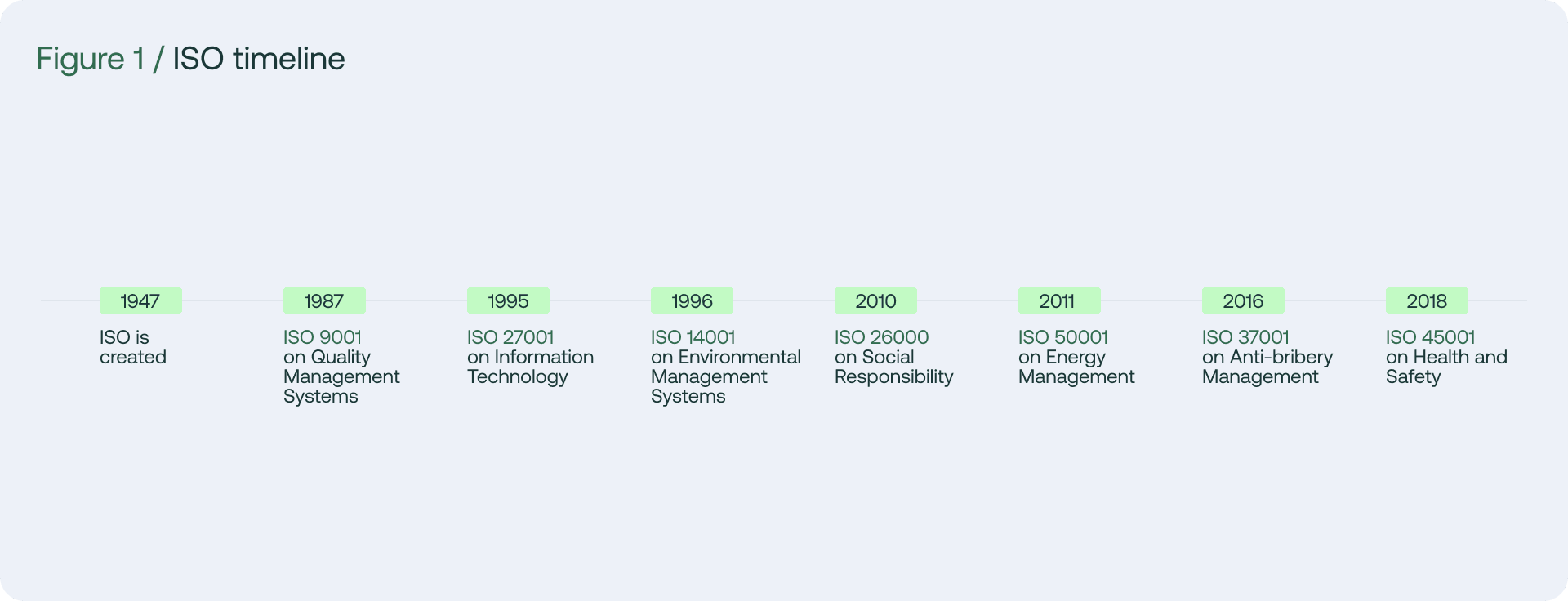 Figure 1 / ISO timeline

1947
ISO is created

1987
ISO 9001 on Quality Management Systems

1995
ISO 27001 on Information Technology

1996
ISO 14001 on Environmental Management Systems

2010
ISO 26000 on Social Responsibility

2011
ISO 50001 on Energy Management

2016
ISO 37001 on Anti-bribery Management

2018
ISO 45001 on Health and Safety